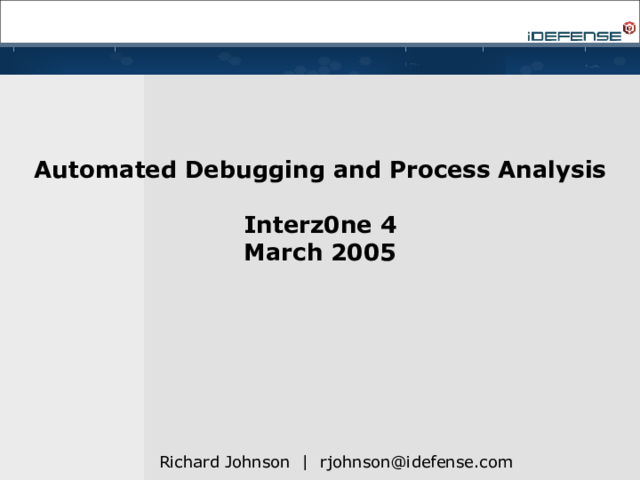 iDEFENSE

Automated Debugging and Process Analysis

Interz0ne 4
March 2005

Richard Johnson | rjohnson@idefense.com